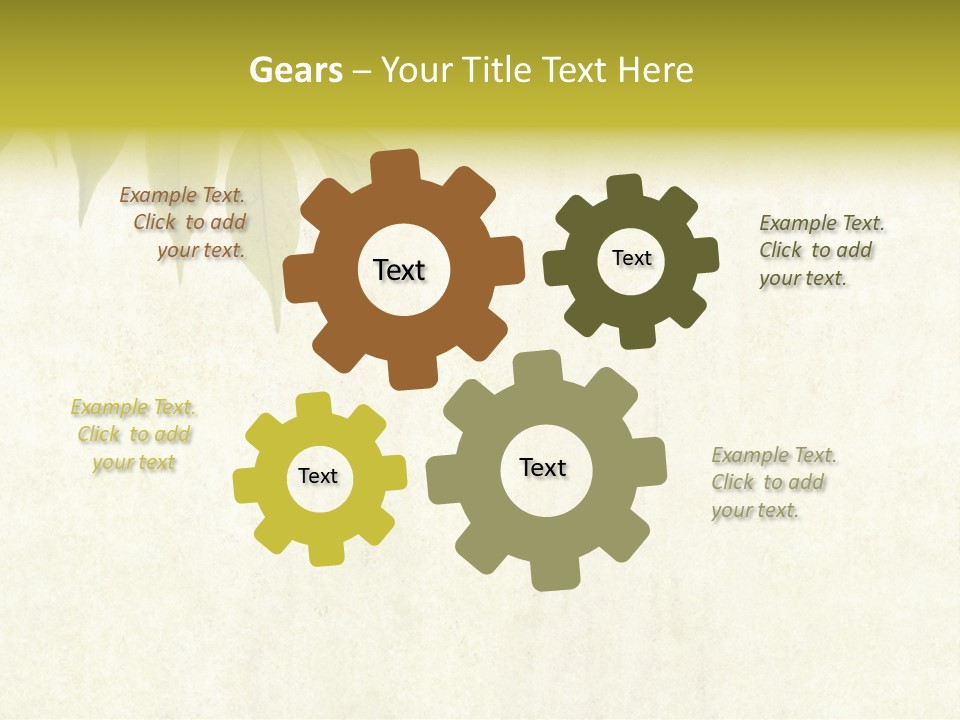 Gears – Your Title Text Here

Example Text. Click to add your text.

Text

Text

Example Text. Click to add your text.

Example Text. Click to add your text

Text

Text

Example Text. Click to add your text.